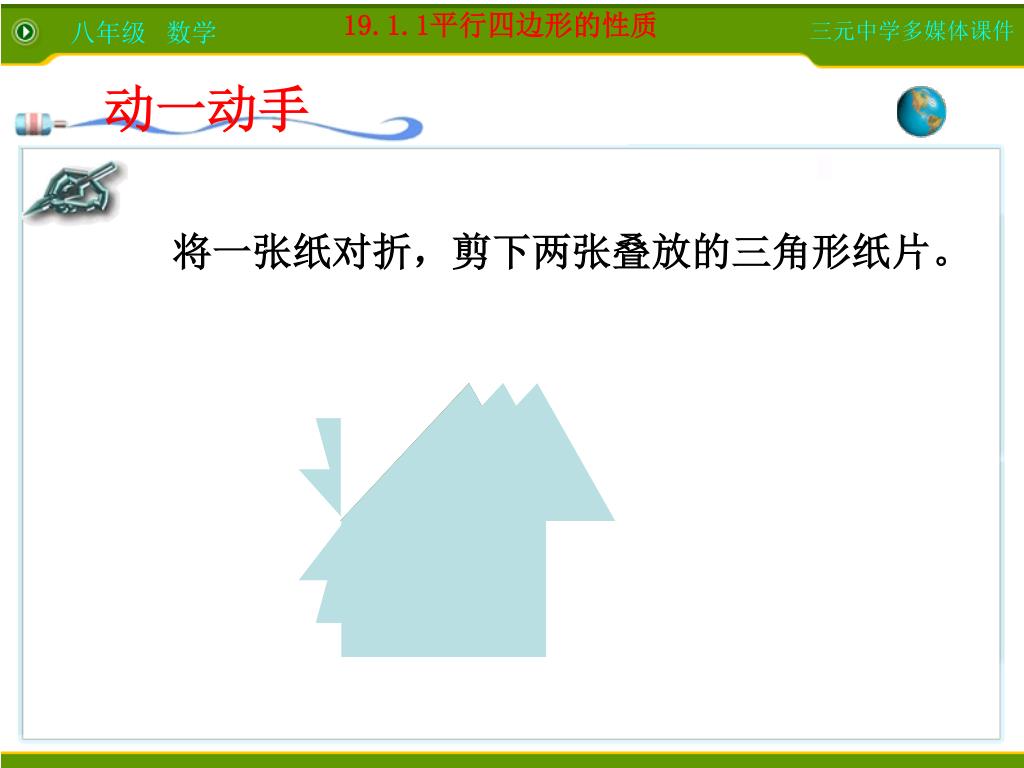 八年级 数学

19.1.1平行四边形的性质

三元中学多媒体课件

动一动手

将一张纸对折，剪下两张叠放的三角形纸片。